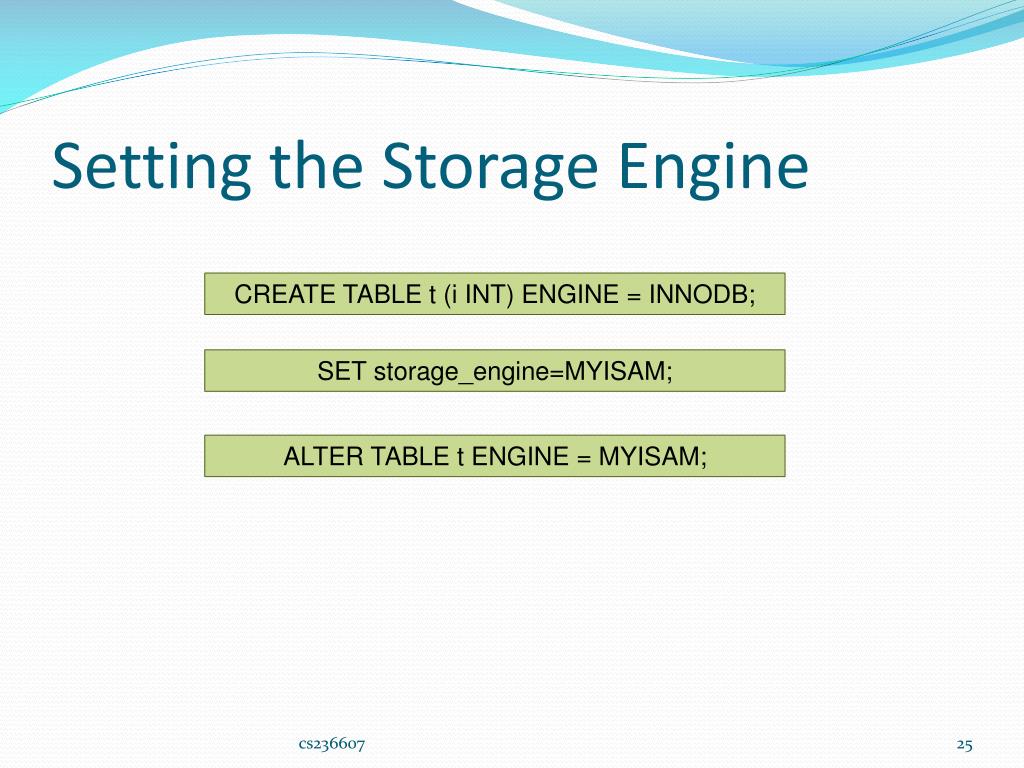 Setting the Storage Engine

CREATE TABLE t (i INT) ENGINE = INNODB;

SET storage_engine=MYISAM;

ALTER TABLE t ENGINE = MYISAM;

cs236607

25